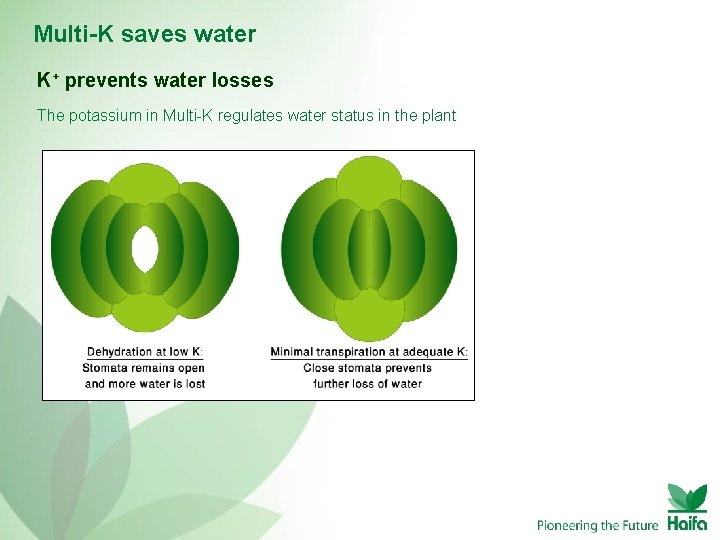 Multi-K saves water

$K^+$ prevents water losses

The potassium in Multi-K regulates water status in the plant

Dehydration at low K:
Stomata remains open and more water is lost

Minimal transpiration at adequate K:
Close stomata prevents further loss of water

Pioneering the Future Haifa